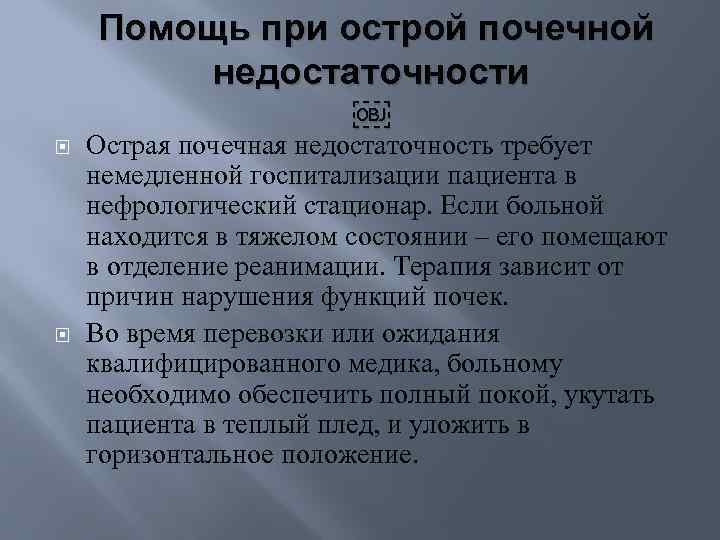 Помощь при острой почечной недостаточности

OBJ

Острая почечная недостаточность требует немедленной госпитализации пациента в нефрологический стационар. Если больной находится в тяжелом состоянии – его помещают в отделение реанимации. Терапия зависит от причин нарушения функций почек.

Во время перевозки или ожидания квалифицированного медика, больному необходимо обеспечить полный покой, укутать пациента в теплый плед, и уложить в горизонтальное положение.